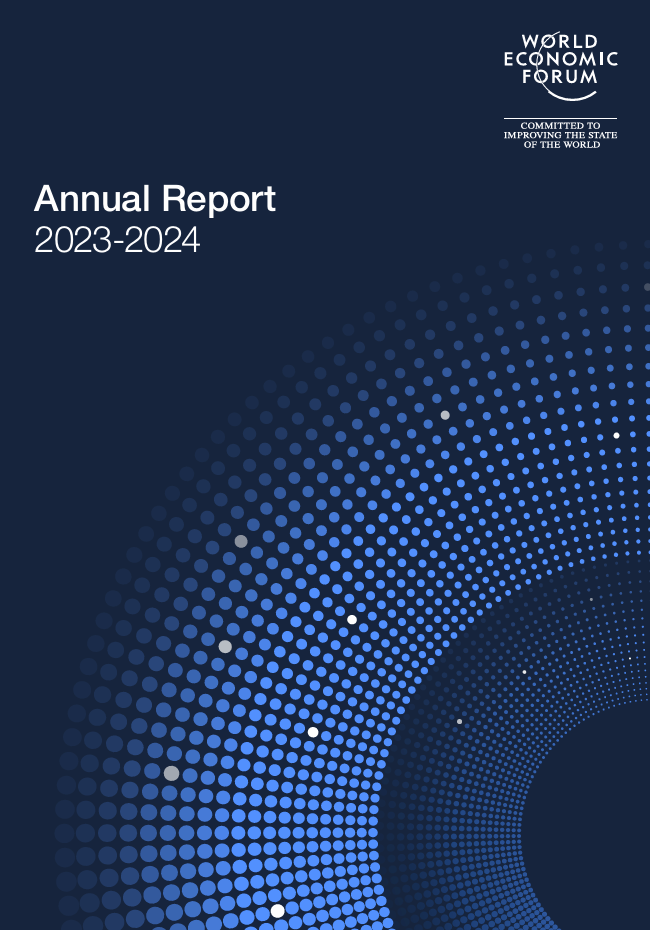 WORLD ECONOMIC FORUM

COMMITTED TO IMPROVING THE STATE OF THE WORLD

Annual Report
2023-2024